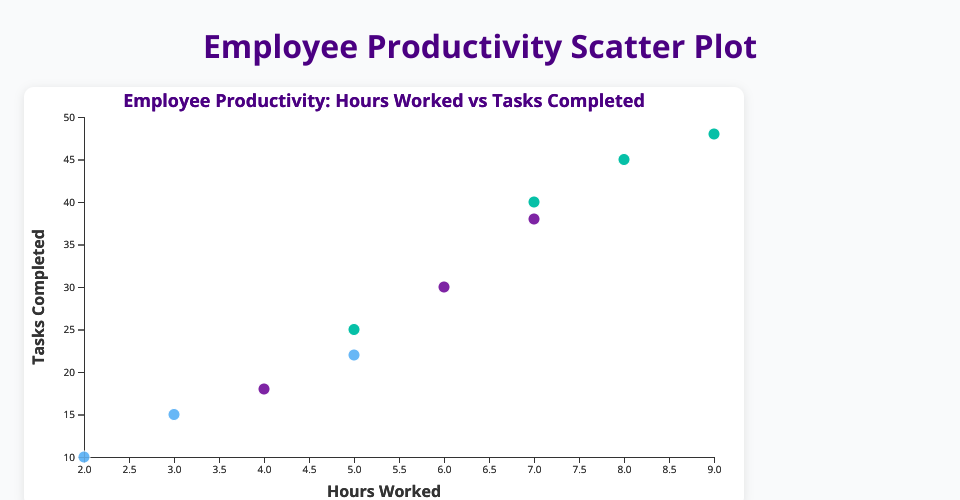 Employee Productivity Scatter Plot

Employee Productivity: Hours Worked vs Tasks Completed

Tasks Completed

50
45
40
35
30
25
20
15
10

2.0 2.5 3.0 3.5 4.0 4.5 5.0 5.5 6.0 6.5 7.0 7.5 8.0 8.5 9.0

Hours Worked